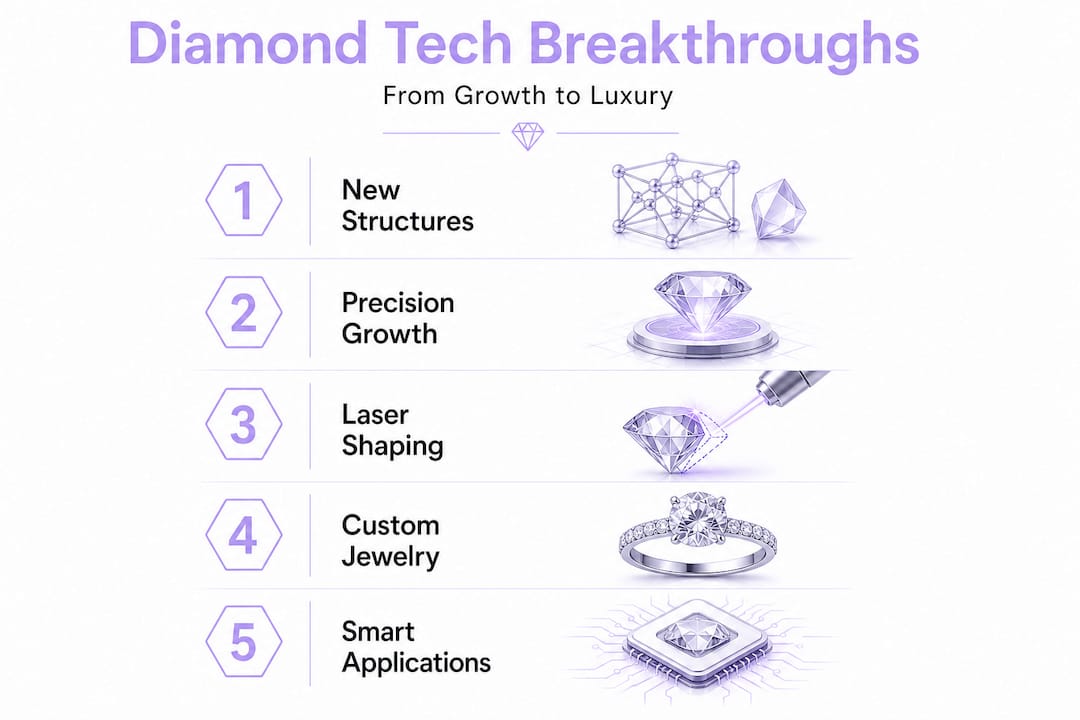 Diamond Tech Breakthroughs

From Growth to Luxury

1 New Structures

2 Precision Growth

3 Laser Shaping

4 Custom Jewelry

5 Smart Applications